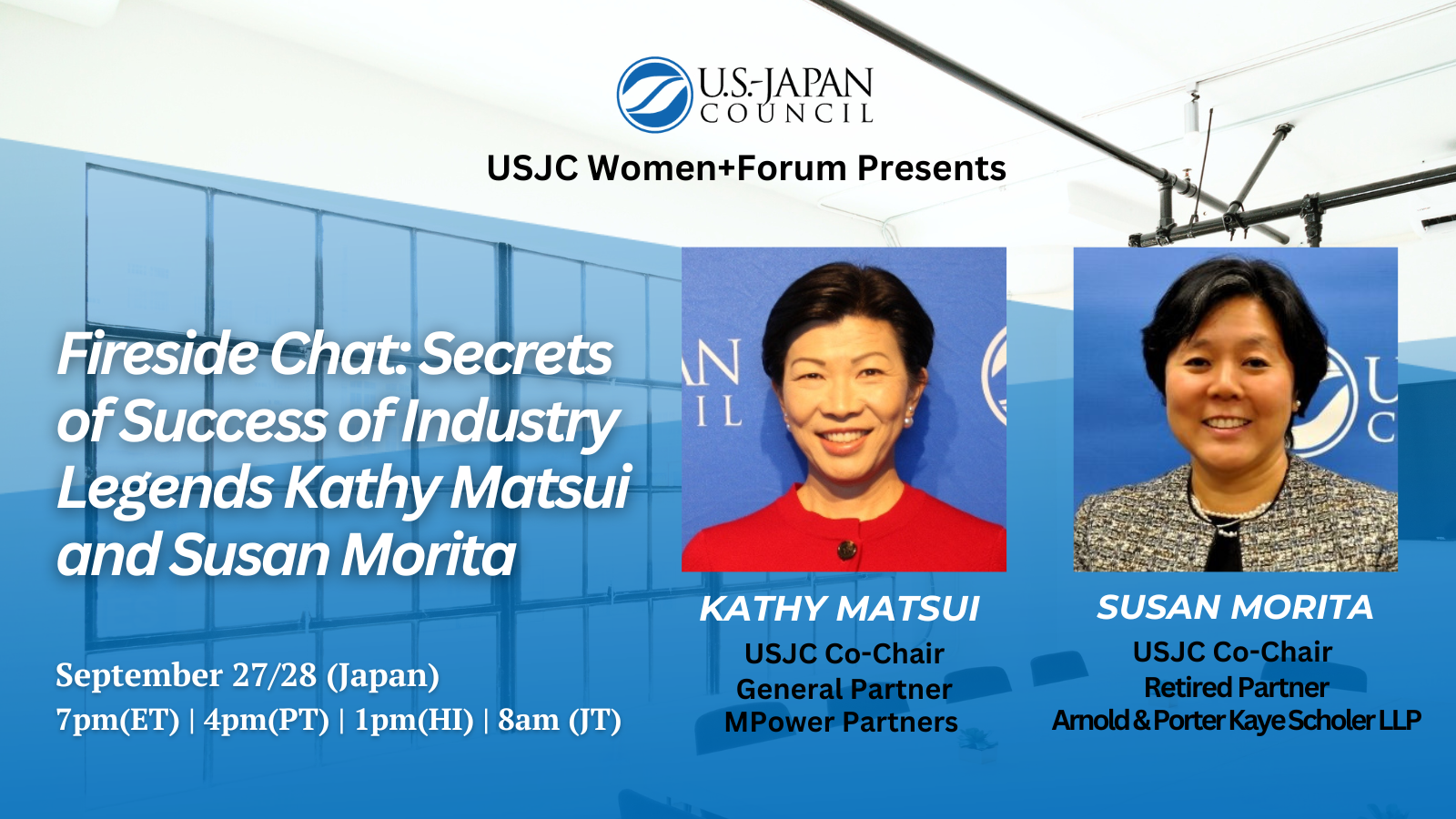 U.S.-JAPAN COUNCIL

USJC Women+Forum Presents

Fireside Chat: Secrets of Success of Industry Legends Kathy Matsui and Susan Morita

September 27/28 (Japan)
7pm(ET) | 4pm(PT) | 1pm(HI) | 8am (JT)

KATHY MATSUI
USJC Co-Chair
General Partner
MPower Partners

SUSAN MORITA
USJC Co-Chair
Retired Partner
Arnold & Porter Kaye Scholer LLP